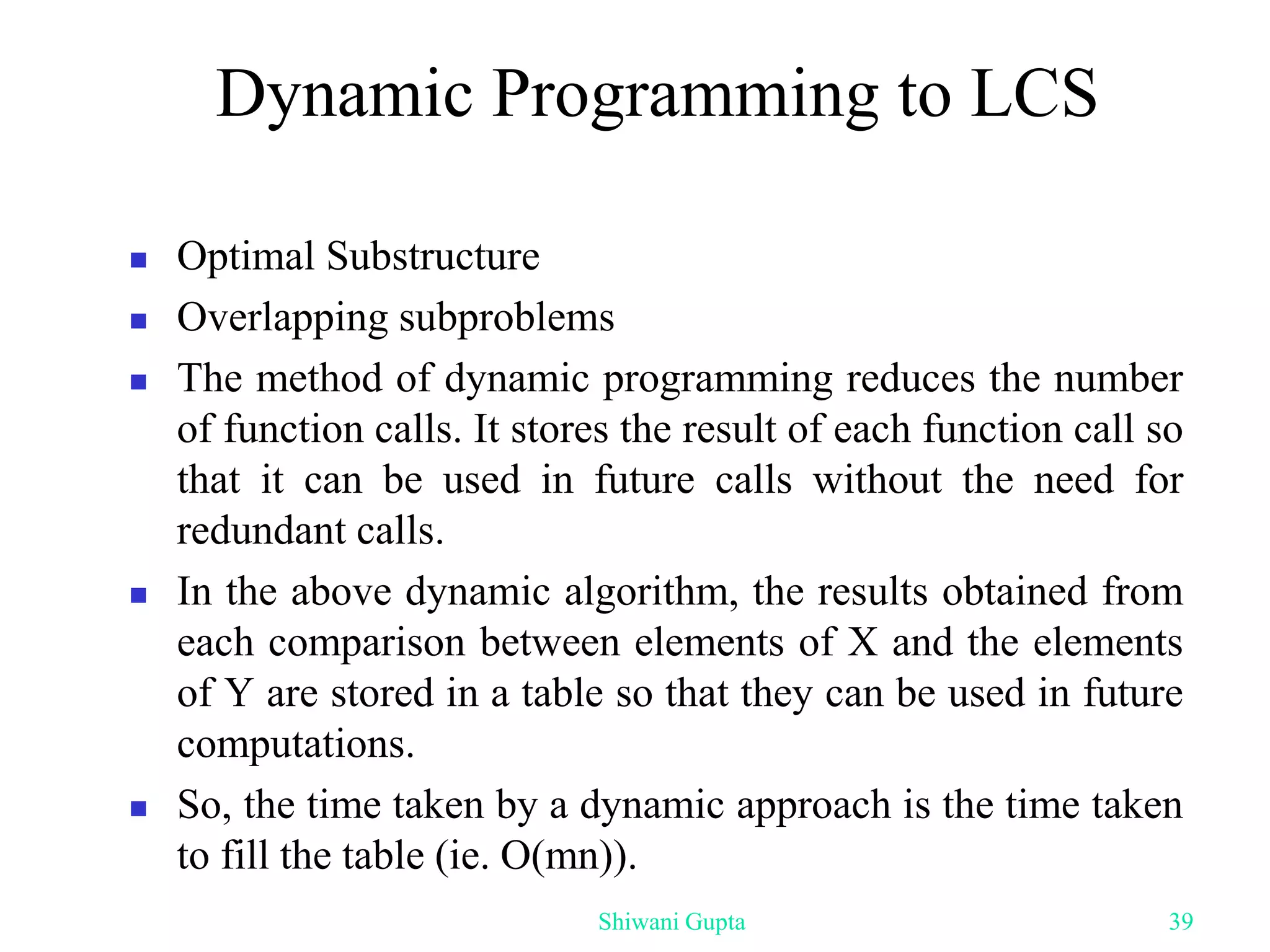 Dynamic Programming to LCS

- Optimal Substructure
- Overlapping subproblems
- The method of dynamic programming reduces the number of function calls. It stores the result of each function call so that it can be used in future calls without the need for redundant calls.
- In the above dynamic algorithm, the results obtained from each comparison between elements of X and the elements of Y are stored in a table so that they can be used in future computations.
- So, the time taken by a dynamic approach is the time taken to fill the table (ie. O(mn)).

Shiwani Gupta 39